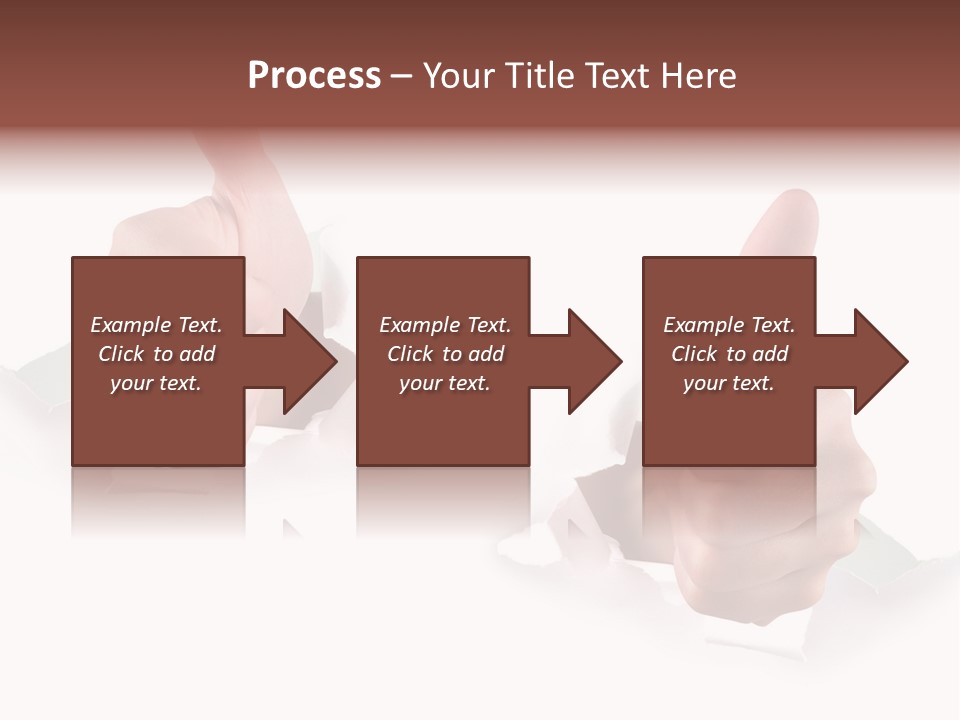 Process – Your Title Text Here

Example Text. Click to add your text.

Example Text. Click to add your text.

Example Text. Click to add your text.